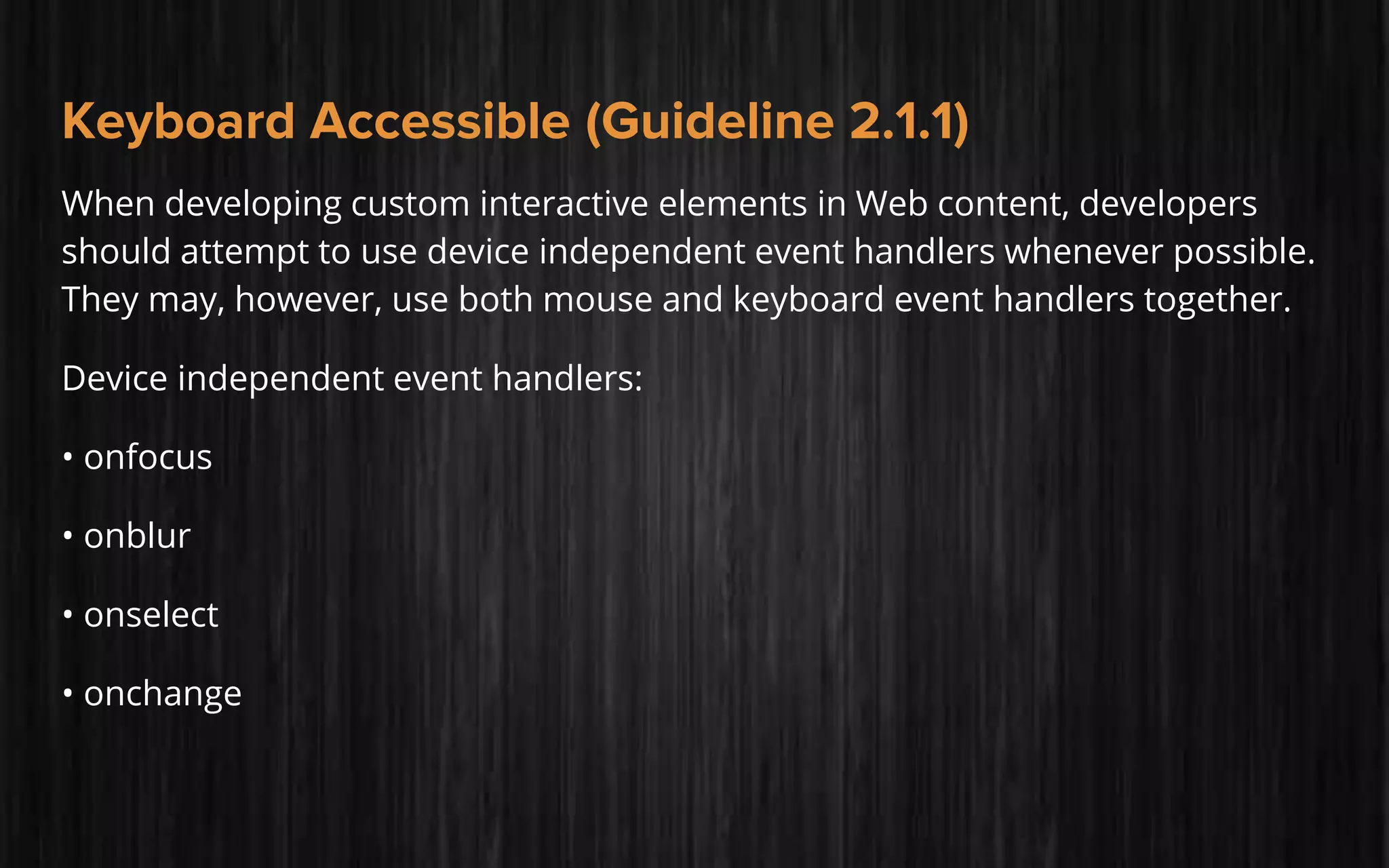 Keyboard Accessible (Guideline 2.1.1)

When developing custom interactive elements in Web content, developers should attempt to use device independent event handlers whenever possible. They may, however, use both mouse and keyboard event handlers together.

Device independent event handlers:

• onfocus

• onblur

• onselect

• onchange